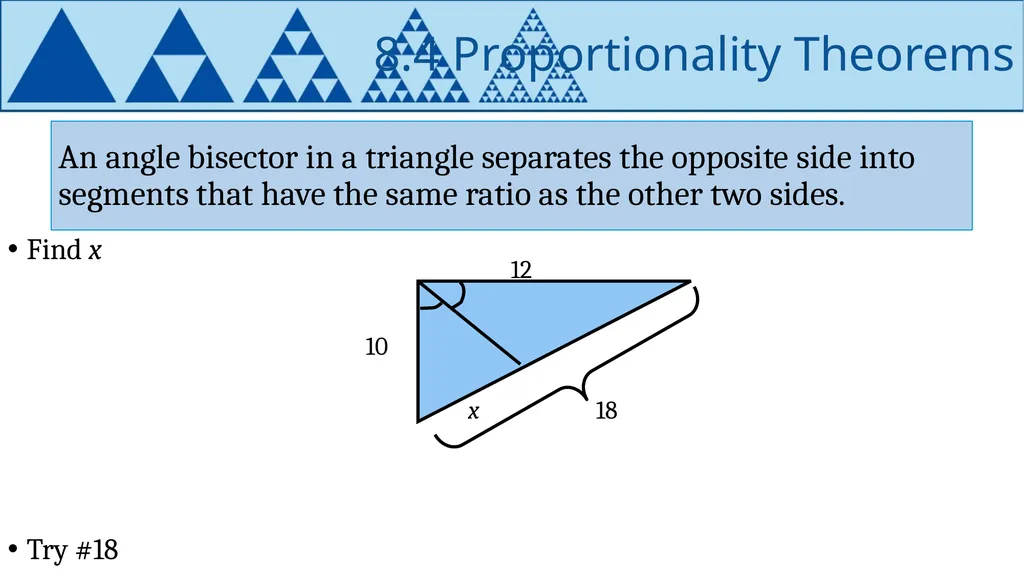 8.4 Proportionality Theorems

An angle bisector in a triangle separates the opposite side into segments that have the same ratio as the other two sides.

• Find $x$

12

10

$x$

18

• Try #18